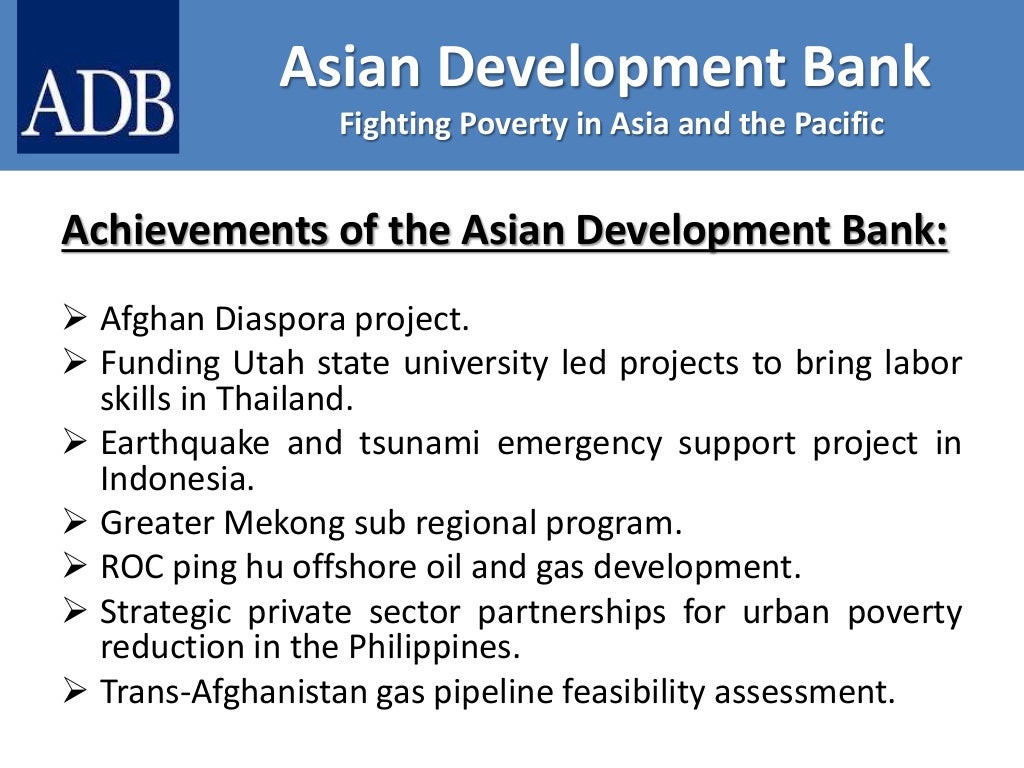 ADB

Asian Development Bank
Fighting Poverty in Asia and the Pacific

Achievements of the Asian Development Bank:

➢ Afghan Diaspora project.
➢ Funding Utah state university led projects to bring labor skills in Thailand.
➢ Earthquake and tsunami emergency support project in Indonesia.
➢ Greater Mekong sub regional program.
➢ ROC ping hu offshore oil and gas development.
➢ Strategic private sector partnerships for urban poverty reduction in the Philippines.
➢ Trans-Afghanistan gas pipeline feasibility assessment.